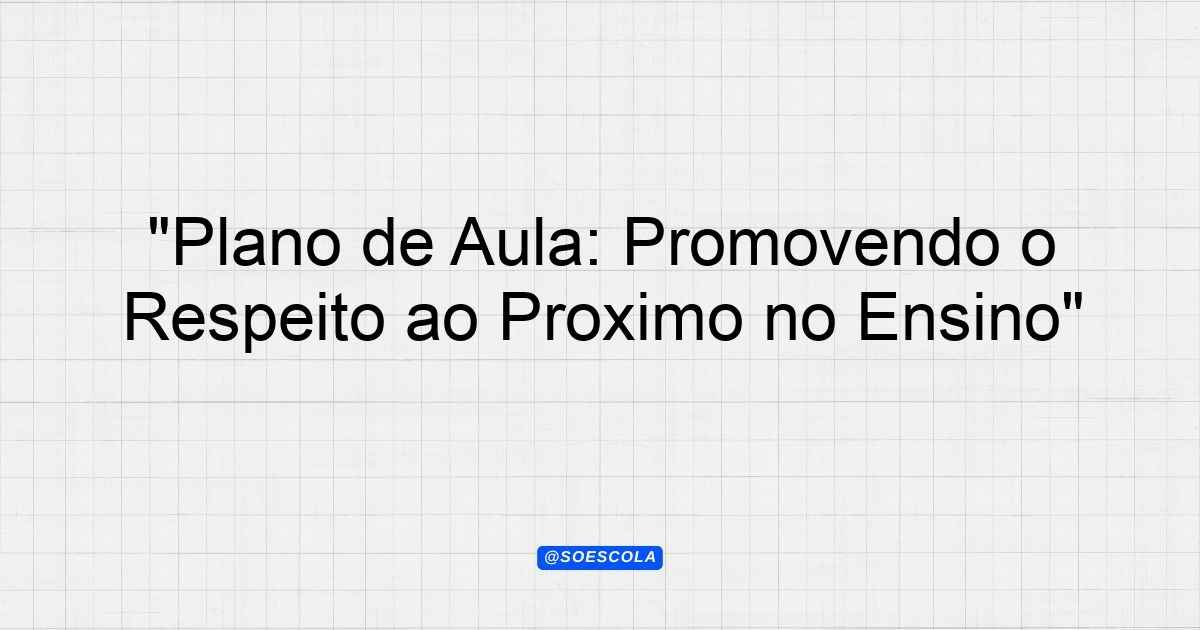 "Plano de Aula: Promovendo o Respeito ao Proximo no Ensino"

@SOESCOLA